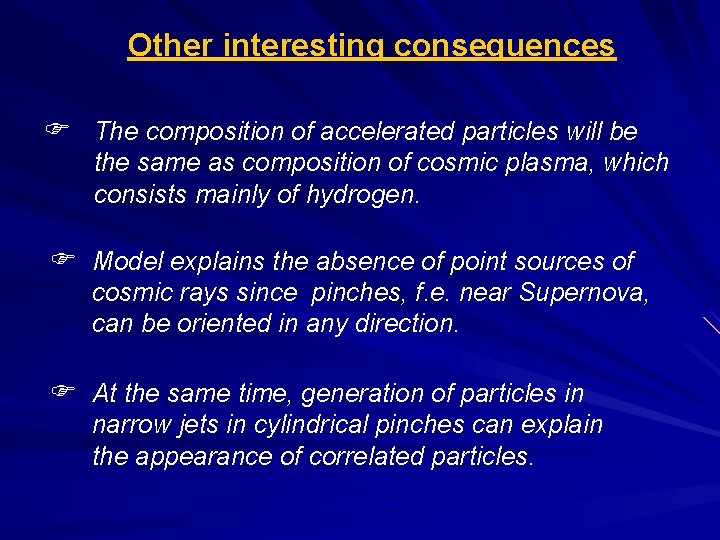 Other interesting consequences

☞ The composition of accelerated particles will be the same as composition of cosmic plasma, which consists mainly of hydrogen.

☞ Model explains the absence of point sources of cosmic rays since pinches, f.e. near Supernova, can be oriented in any direction.

☞ At the same time, generation of particles in narrow jets in cylindrical pinches can explain the appearance of correlated particles.